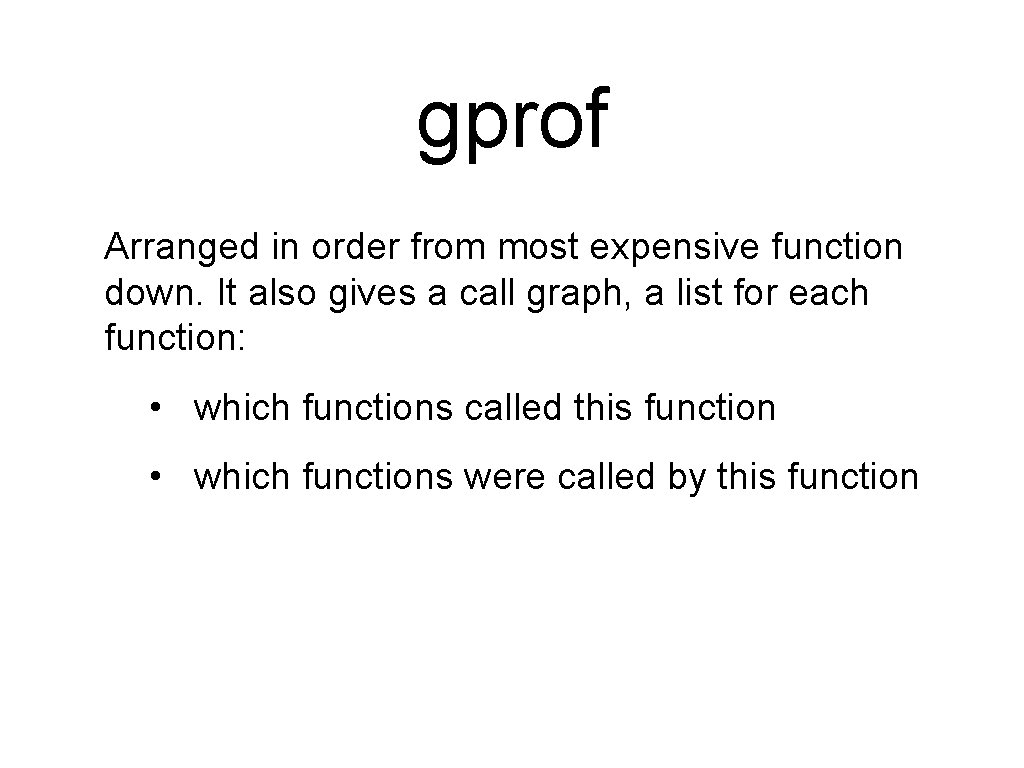 gprof

Arranged in order from most expensive function down. It also gives a call graph, a list for each function:

• which functions called this function

• which functions were called by this function